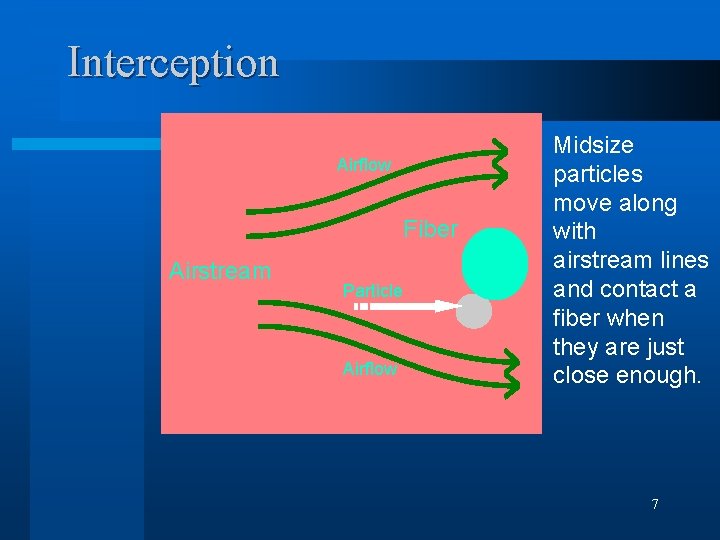 Interception

Airflow

Fiber

Airstream

Particle

Airflow

Midsize particles move along with airstream lines and contact a fiber when they are just close enough.

7